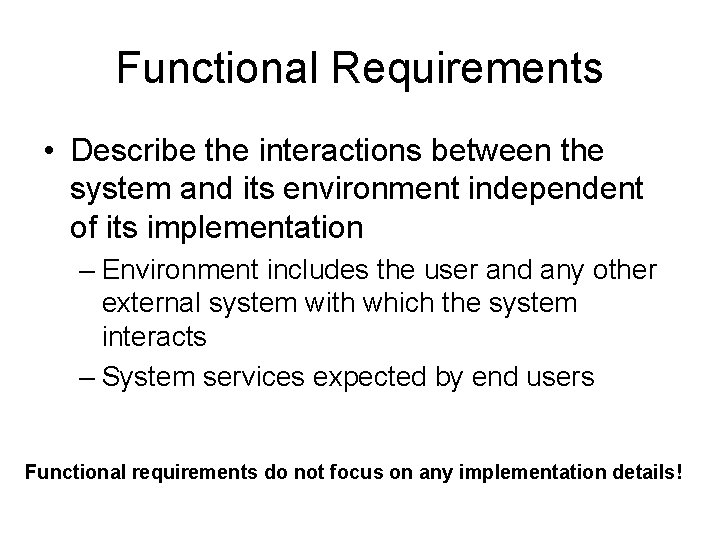 Functional Requirements

• Describe the interactions between the system and its environment independent of its implementation

– Environment includes the user and any other external system with which the system interacts

– System services expected by end users

Functional requirements do not focus on any implementation details!